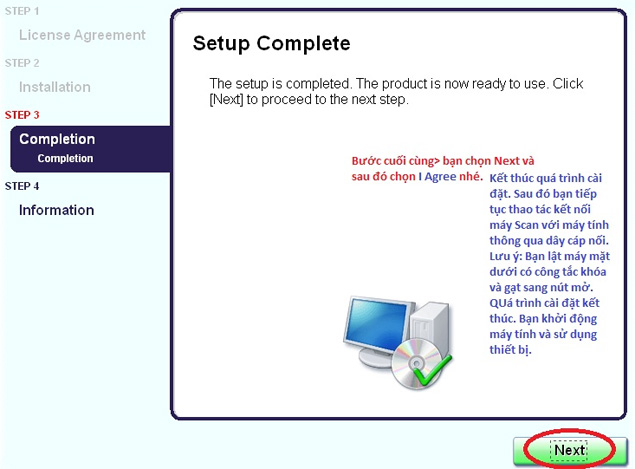 STEP 1
License Agreement
STEP 2
Installation
STEP 3
Completion
Completion
STEP 4
Information

Setup Complete

The setup is completed. The product is now ready to use. Click [Next] to proceed to the next step.

Bước cuối cùng> bạn chọn Next và sau đó chọn I Agree nhé.

Kết thúc quá trình cài đặt. Sau đó bạn tiếp tục thao tác kết nối máy Scan với máy tính thông qua dây cáp nối. Lưu ý: Bạn lật máy mặt dưới có công tắc khóa và gạt sang nút mở. QUá trình cài đặt kết thúc. Bạn khởi động máy tính và sử dụng thiết bị.

Next